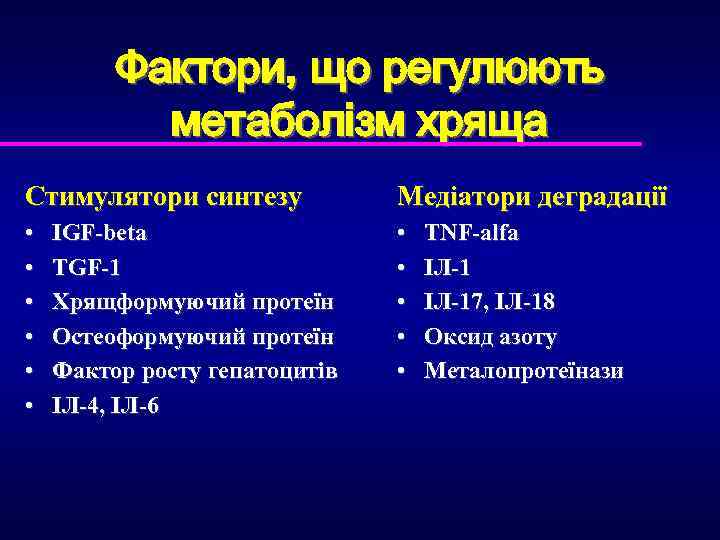 Фактори, що регулюють метаболізм хряща

Стимулятори синтезу
• IGF-beta
• TGF-1
• Хрящформуючий протеїн
• Остеоформуючий протеїн
• Фактор росту гепатоцитів
• ІЛ-4, ІЛ-6

Медіатори деградації
• TNF-alfa
• ІЛ-1
• ІЛ-17, ІЛ-18
• Оксид азоту
• Металопротеїнази